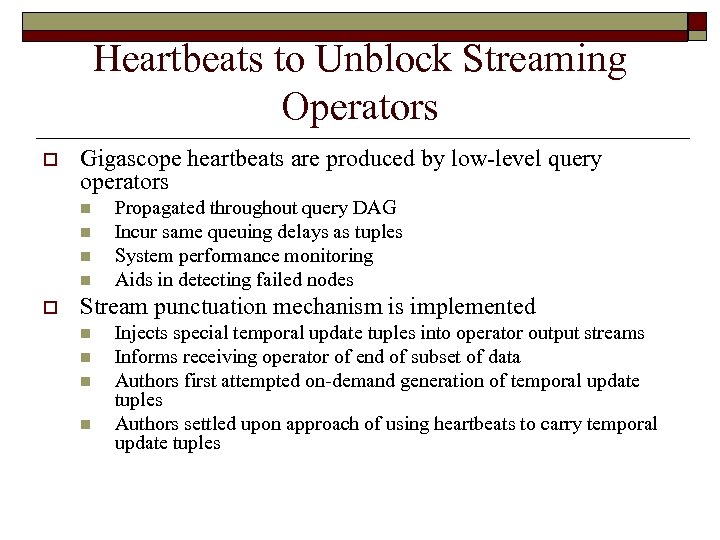 Heartbeats to Unblock Streaming Operators

Gigascope heartbeats are produced by low-level query operators

Propagated throughout query DAG

Incur same queuing delays as tuples

System performance monitoring

Aids in detecting failed nodes

Stream punctuation mechanism is implemented

Injects special temporal update tuples into operator output streams

Informs receiving operator of end of subset of data

Authors first attempted on-demand generation of temporal update tuples

Authors settled upon approach of using heartbeats to carry temporal update tuples